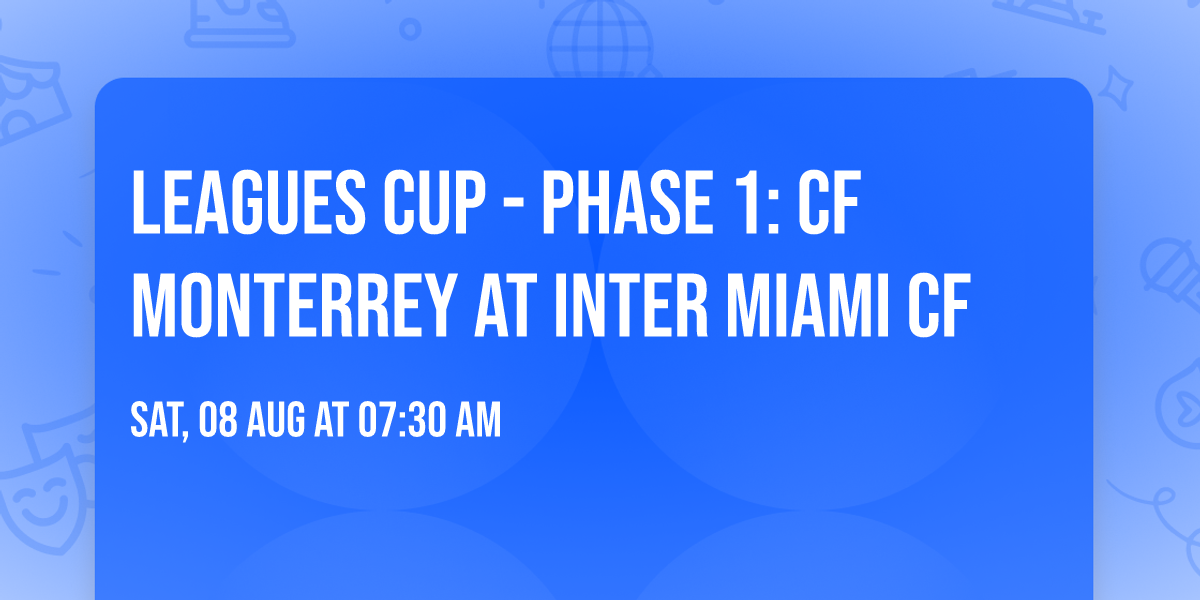 LEAGUES CUP - PHASE 1: CF MONTERREY AT INTER MIAMI CF

SAT, 08 AUG AT 07:30 AM